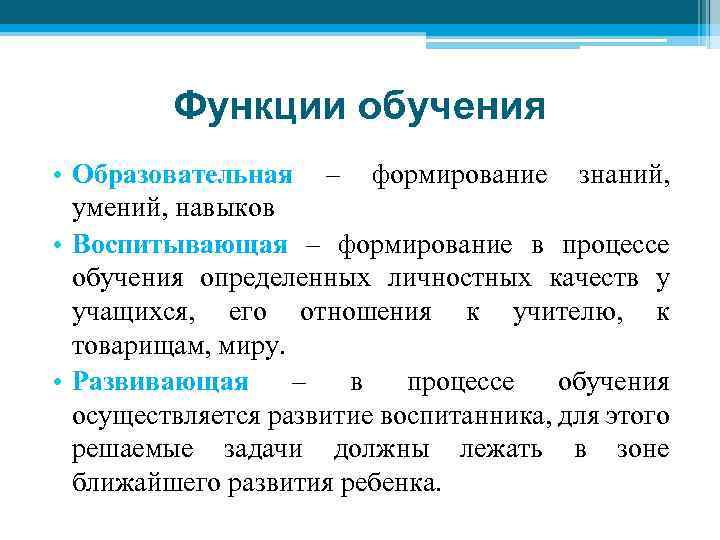 Функции обучения

• Образовательная – формирование знаний, умений, навыков

• Воспитывающая – формирование в процессе обучения определенных личностных качеств у учащихся, его отношения к учителю, к товарищам, миру.

• Развивающая – в процессе обучения осуществляется развитие воспитанника, для этого решаемые задачи должны лежать в зоне ближайшего развития ребенка.